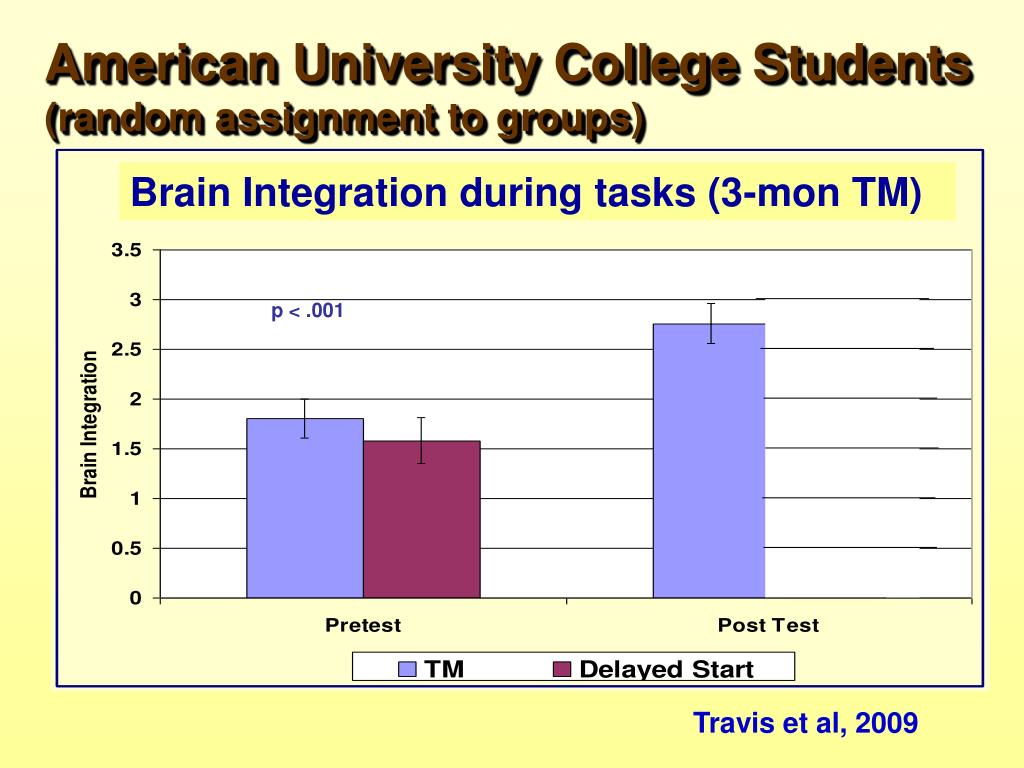 American University College Students
(random assignment to groups)

Brain Integration during tasks (3-mon TM)

3.5
3
2.5
2
1.5
1
0.5
0

Brain Integration

p < .001

Pretest
Post Test

TM
Delayed Start

Travis et al, 2009